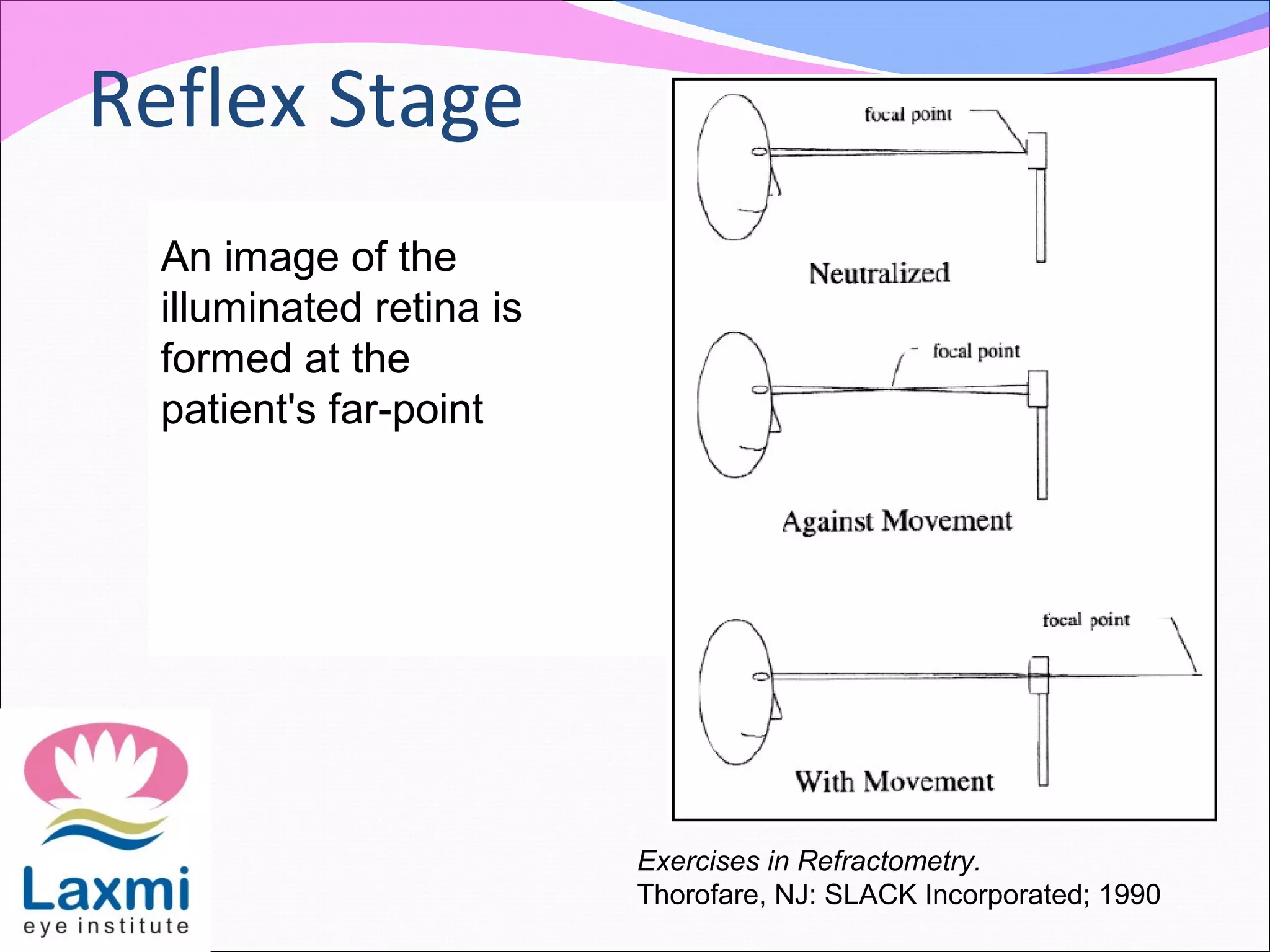 Reflex Stage

An image of the illuminated retina is formed at the patient's far-point

focal point

Neutralized

focal point

Against Movement

focal point

With Movement

Exercises in Refractometry.
Thorofare, NJ: SLACK Incorporated; 1990

Laxmi
eye institute